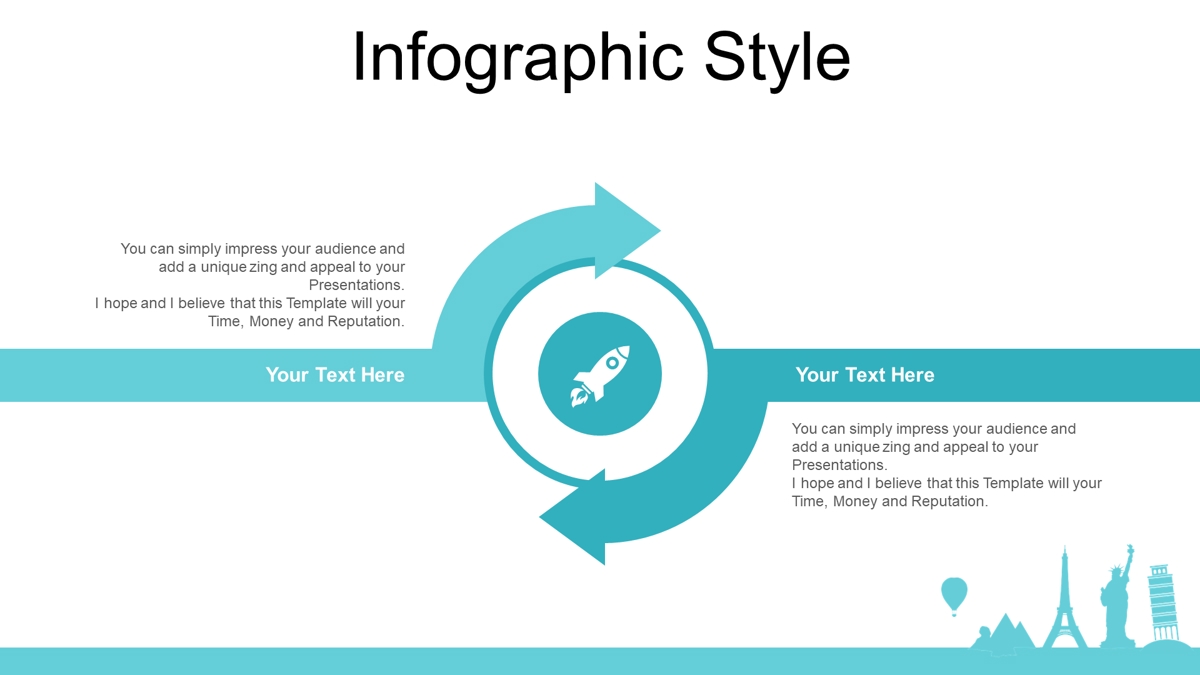 Infographic Style

You can simply impress your audience and add a unique zing and appeal to your Presentations.
I hope and I believe that this Template will your Time, Money and Reputation.

Your Text Here

Your Text Here

You can simply impress your audience and add a unique zing and appeal to your Presentations.
I hope and I believe that this Template will your Time, Money and Reputation.